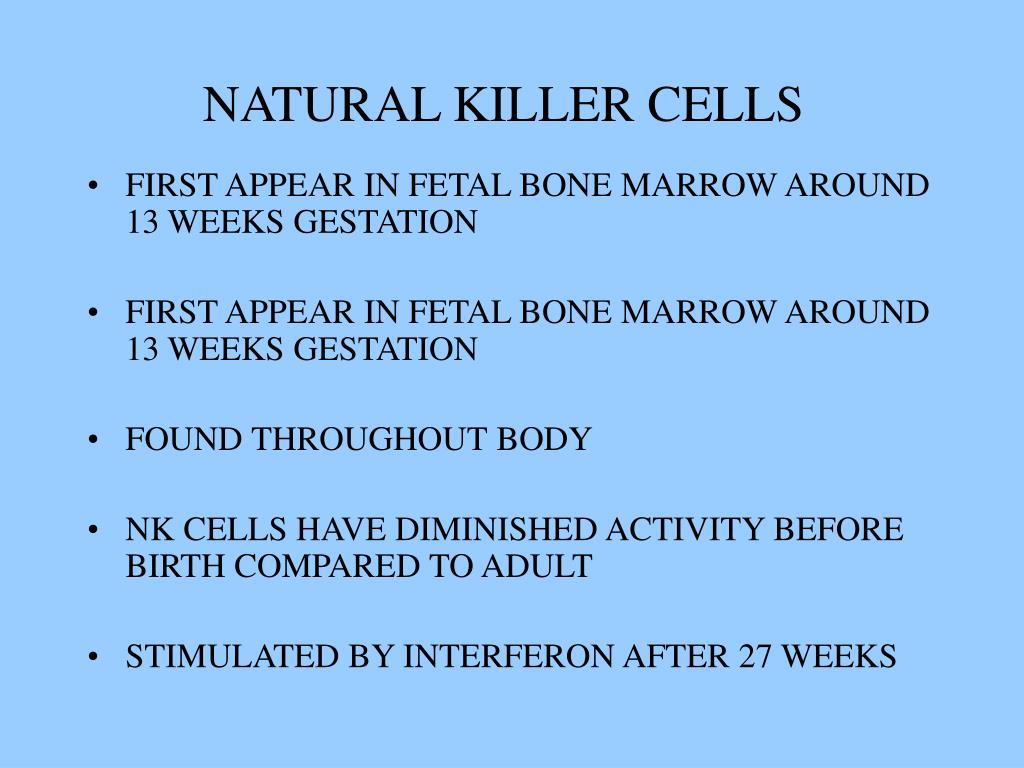 NATURAL KILLER CELLS

• FIRST APPEAR IN FETAL BONE MARROW AROUND 13 WEEKS GESTATION

• FIRST APPEAR IN FETAL BONE MARROW AROUND 13 WEEKS GESTATION

• FOUND THROUGHOUT BODY

• NK CELLS HAVE DIMINISHED ACTIVITY BEFORE BIRTH COMPARED TO ADULT

• STIMULATED BY INTERFERON AFTER 27 WEEKS